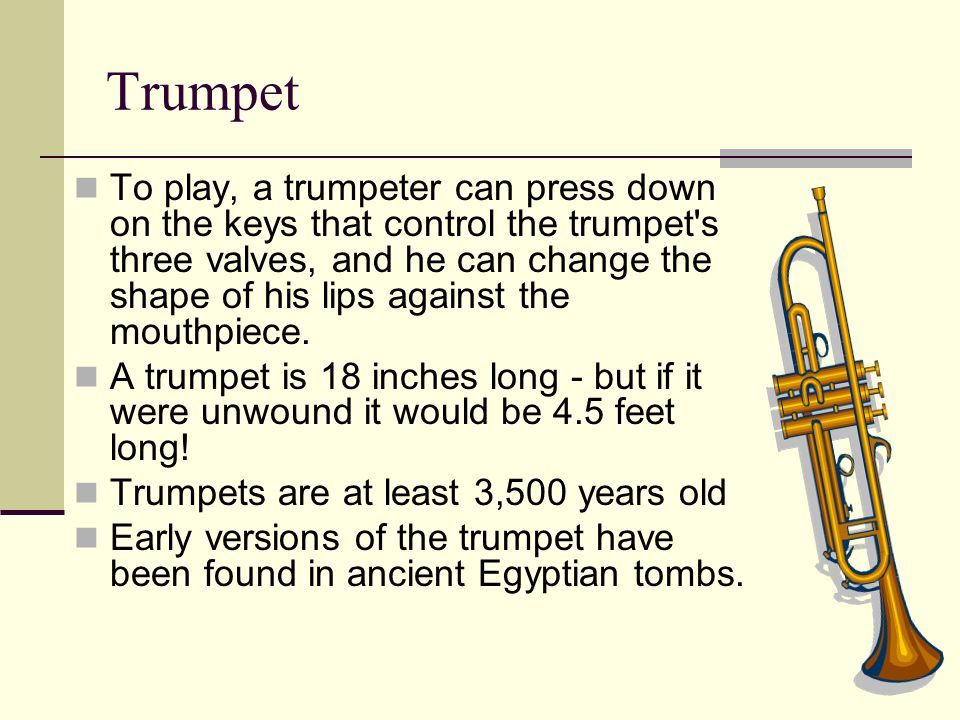 Trumpet

- To play, a trumpeter can press down on the keys that control the trumpet's three valves, and he can change the shape of his lips against the mouthpiece.
- A trumpet is 18 inches long - but if it were unwound it would be 4.5 feet long!
- Trumpets are at least 3,500 years old
- Early versions of the trumpet have been found in ancient Egyptian tombs.